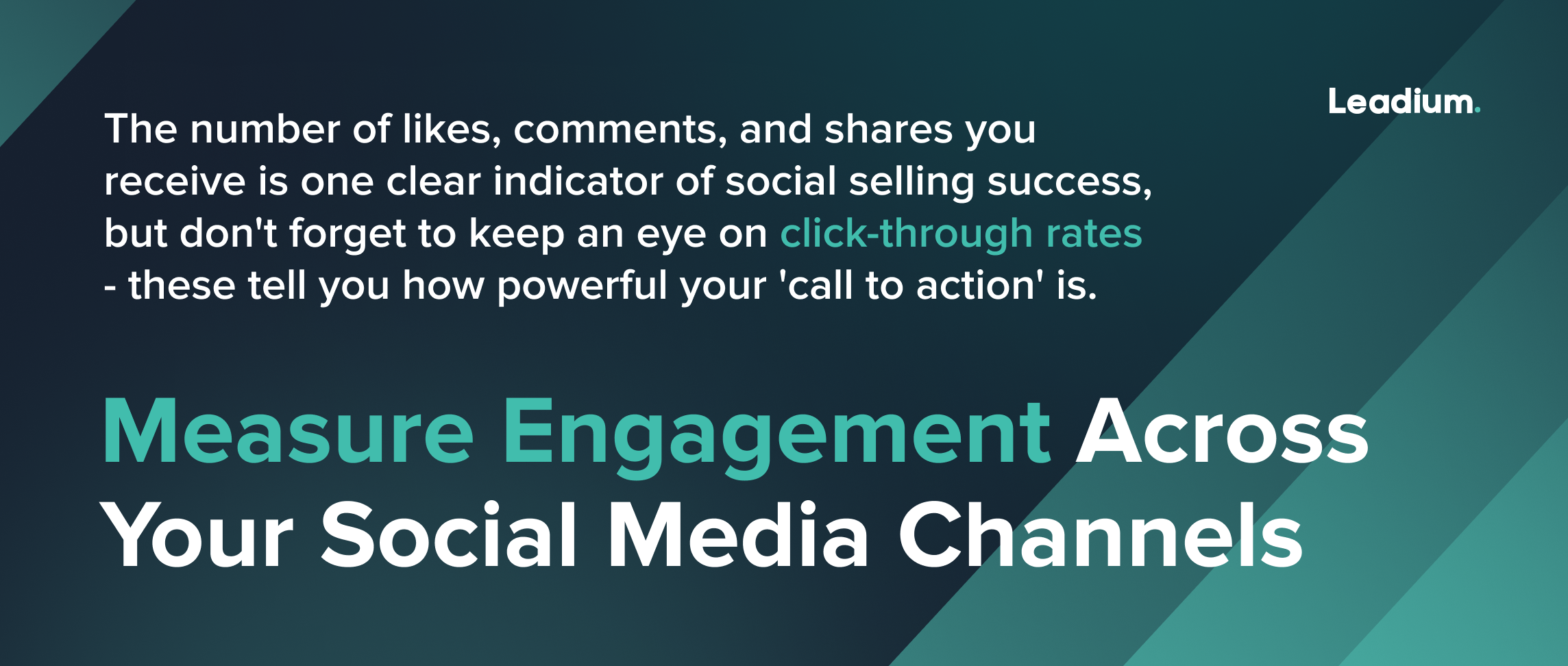 Leadium.

The number of likes, comments, and shares you receive is one clear indicator of social selling success, but don't forget to keep an eye on click-through rates - these tell you how powerful your 'call to action' is.

Measure Engagement Across Your Social Media Channels